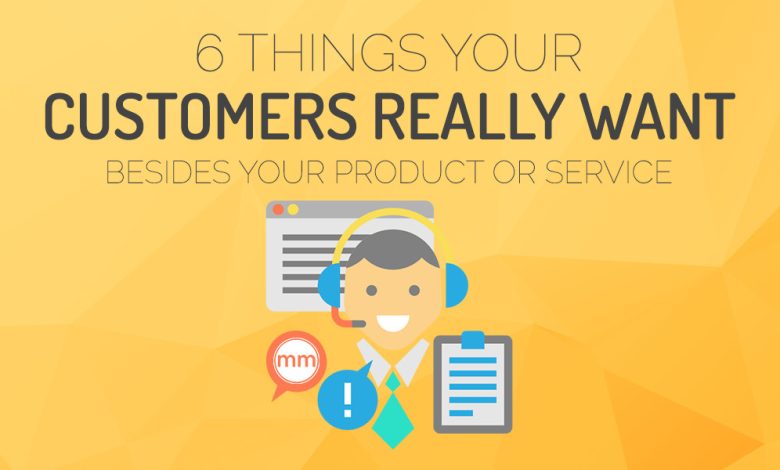 6 THINGS YOUR
CUSTOMERS REALLY WANT
BESIDES YOUR PRODUCT OR SERVICE

mm

!